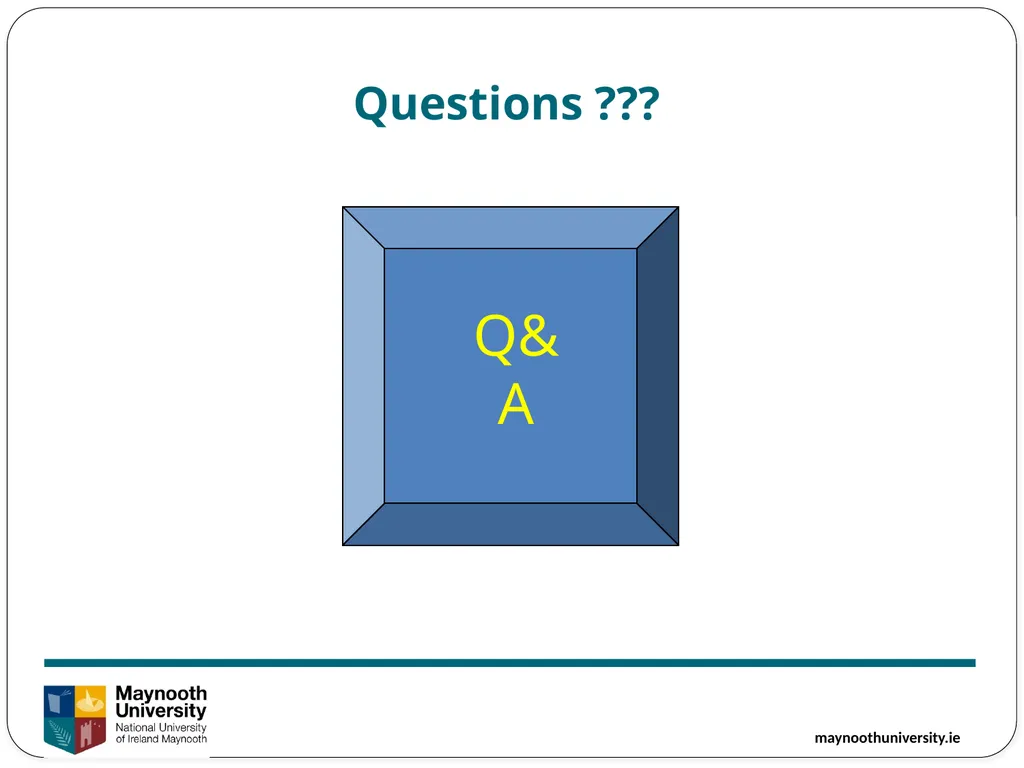 Questions ???

Q&
A

Maynooth
University
National University
of Ireland Maynooth

maynoothuniversity.ie